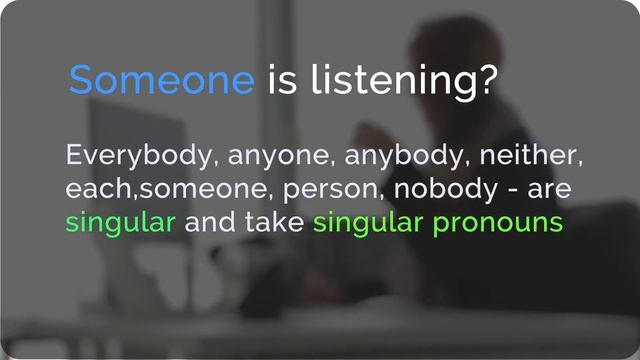 Someone is listening?

Everybody, anyone, anybody, neither, each,someone, person, nobody - are singular and take singular pronouns